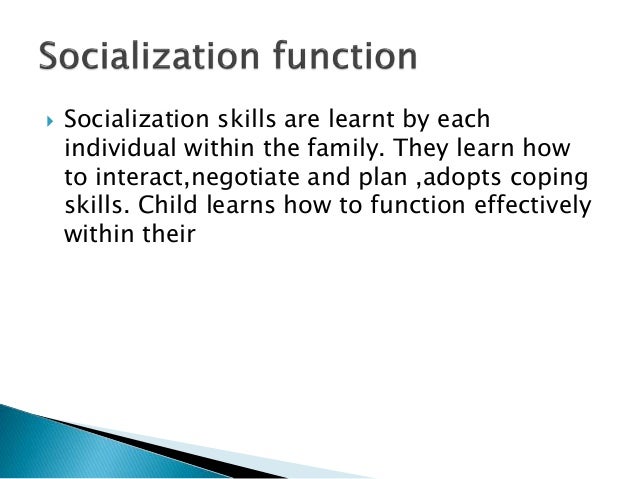 Socialization function

Socialization skills are learnt by each individual within the family. They learn how to interact,negotiate and plan ,adopts coping skills. Child learns how to function effectively within their